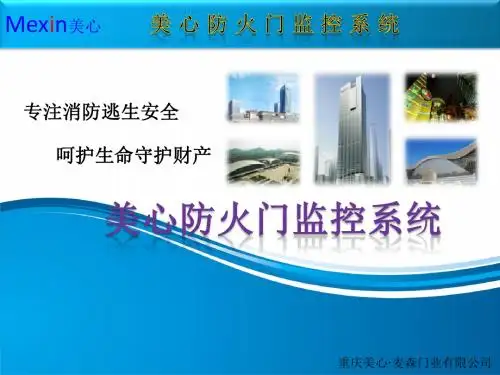 Mexin美心

美心防火门监控系统

专注消防逃生安全

呵护生命守护财产

美心防火门监控系统

重庆美心·麦森门业有限公司